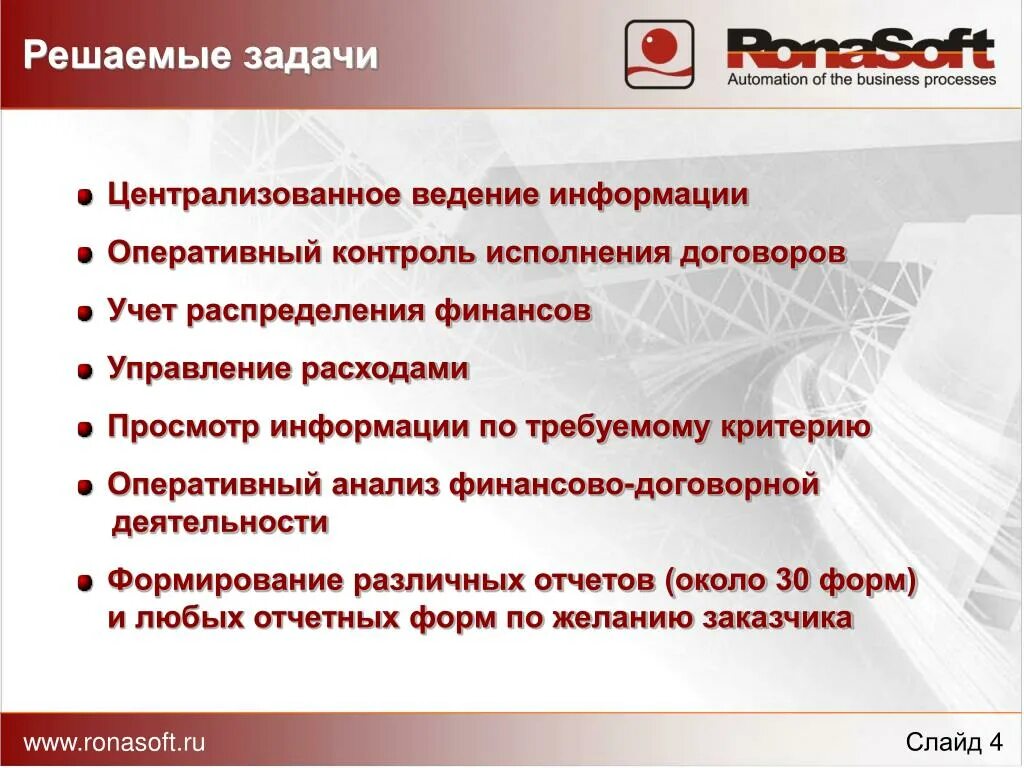 Решаемые задачи

RonaSoft
Automation of the business processes

Централизованное ведение информации

Оперативный контроль исполнения договоров

Учет распределения финансов

Управление расходами

Просмотр информации по требуемому критерию

Оперативный анализ финансово-договорной деятельности

Формирование различных отчетов (около 30 форм) и любых отчетных форм по желанию заказчика

www.ronasoft.ru

Слайд 4